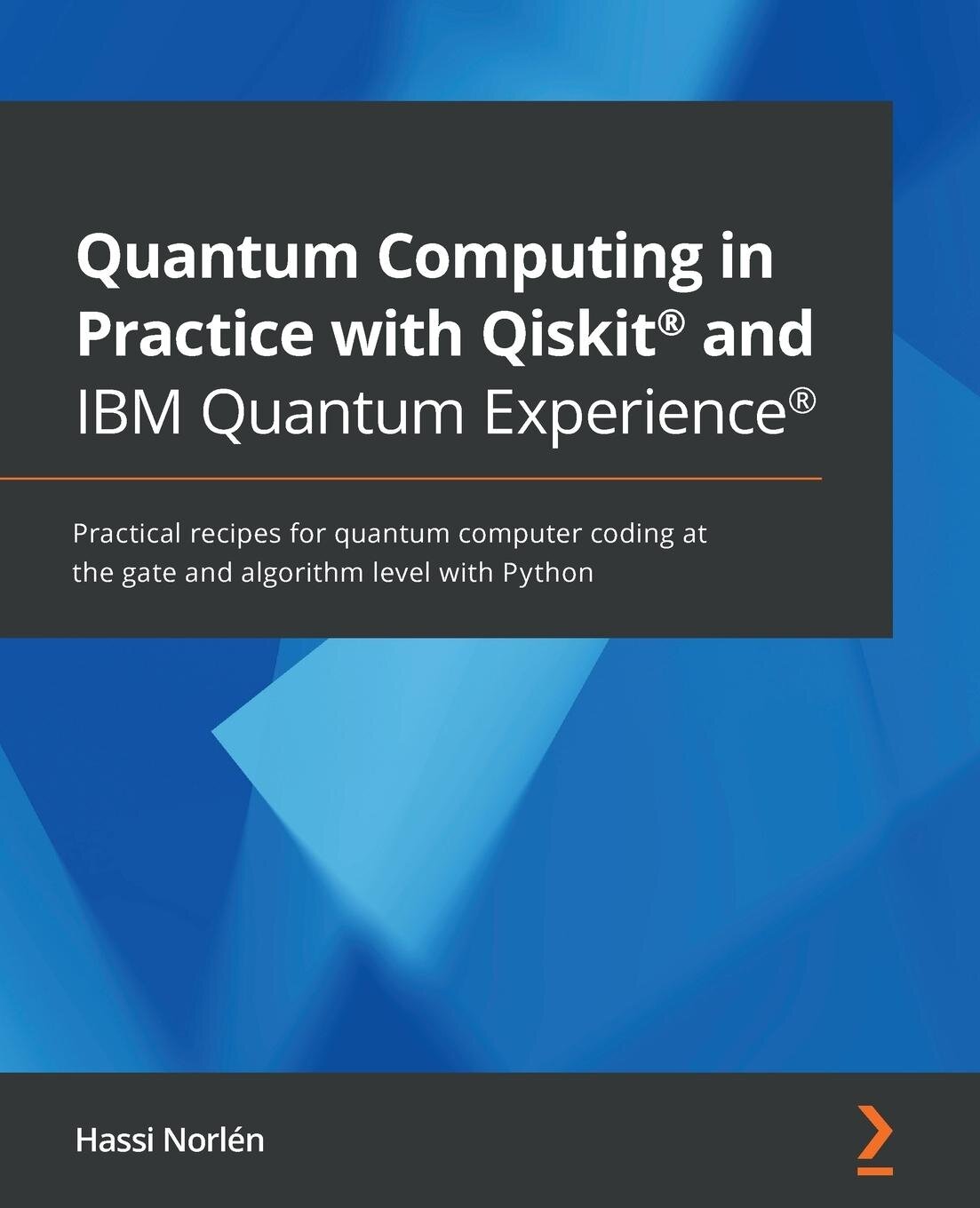 Quantum Computing in Practice with Qiskit® and IBM Quantum Experience®

Practical recipes for quantum computer coding at the gate and algorithm level with Python

Hassi Norlén